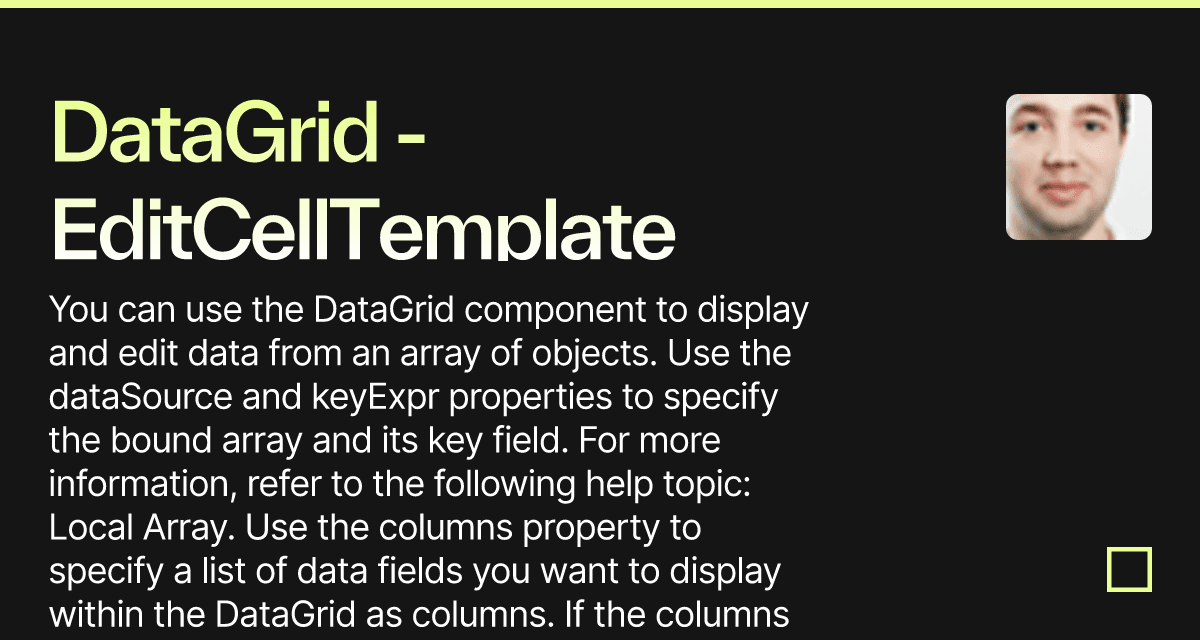 DataGrid - EditCellTemplate

You can use the DataGrid component to display and edit data from an array of objects. Use the dataSource and keyExpr properties to specify the bound array and its key field. For more information, refer to the following help topic: Local Array. Use the columns property to specify a list of data fields you want to display within the DataGrid as columns. If the columns